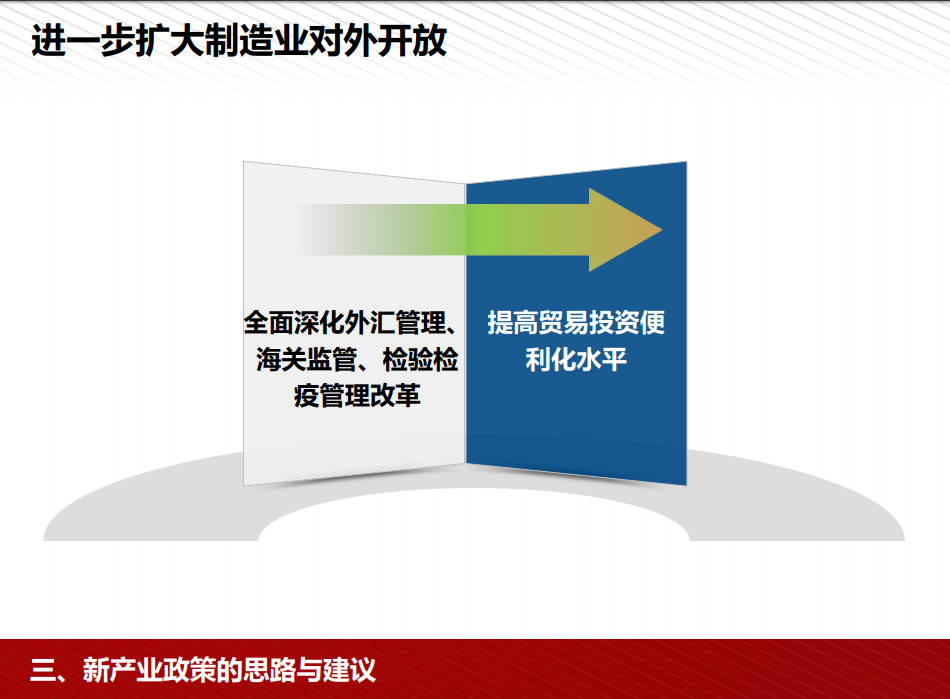 进一步扩大制造业对外开放

全面深化外汇管理、海关监管、检验检疫管理改革

提高贸易投资便利化水平

三、新产业政策的思路与建议